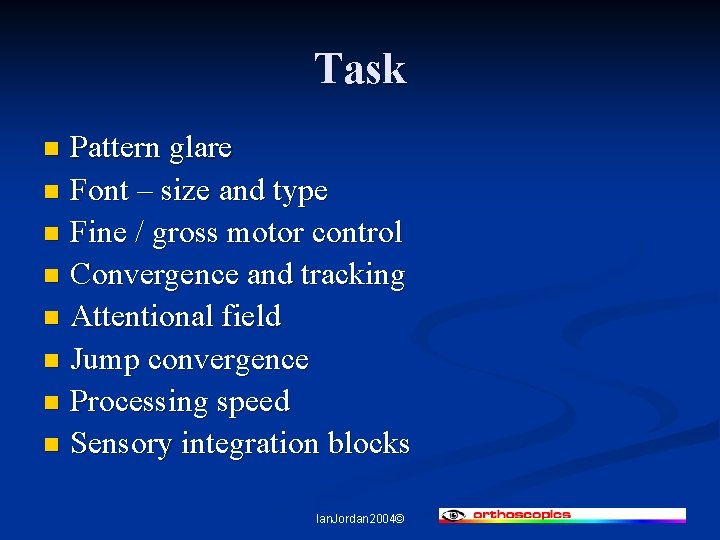 Task

- Pattern glare
- Font – size and type
- Fine / gross motor control
- Convergence and tracking
- Attentional field
- Jump convergence
- Processing speed
- Sensory integration blocks

IanJordan2004©

orthoscopics